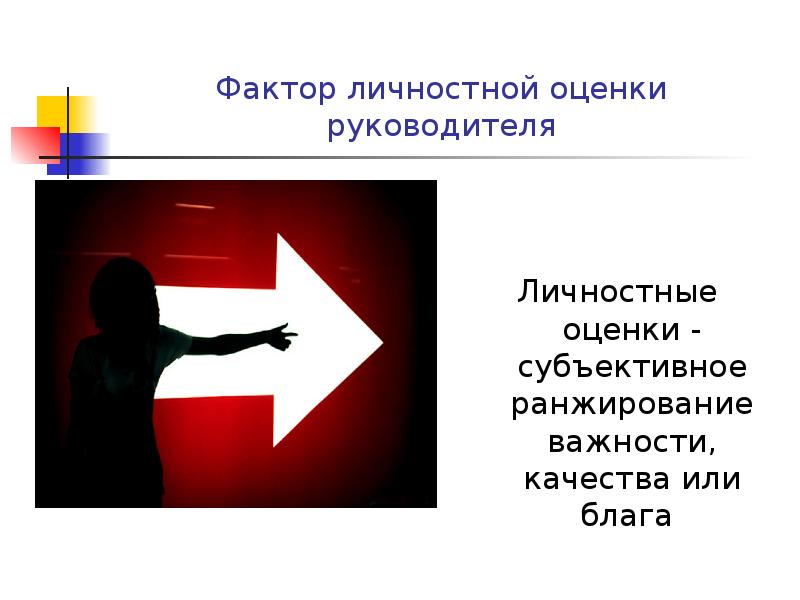 Фактор личностной оценки руководителя

Личностные оценки - субъективное ранжирование важности, качества или блага